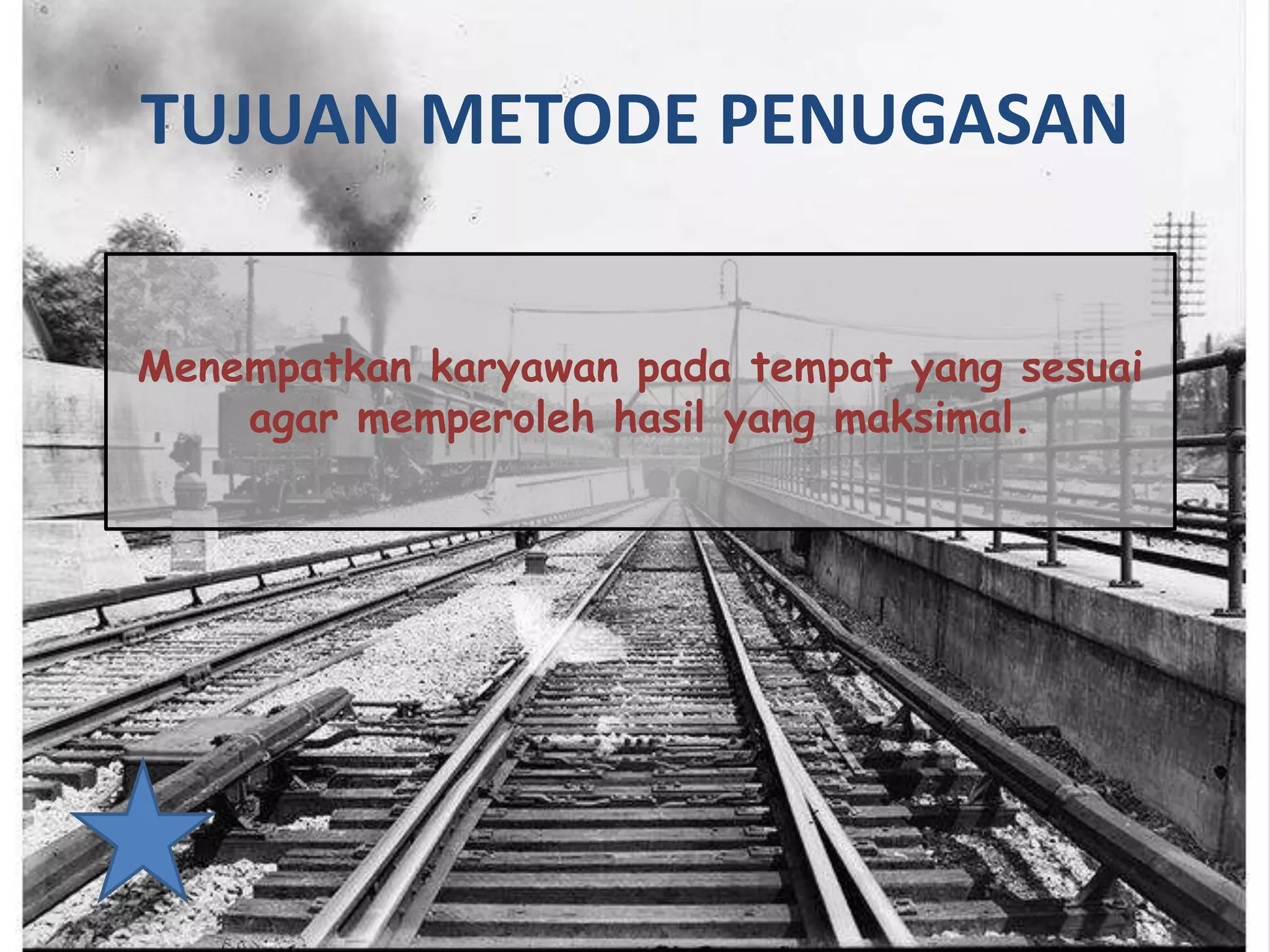 TUJUAN METODE PENUGASAN

Menempatkan karyawan pada tempat yang sesuai agar memperoleh hasil yang maksimal.